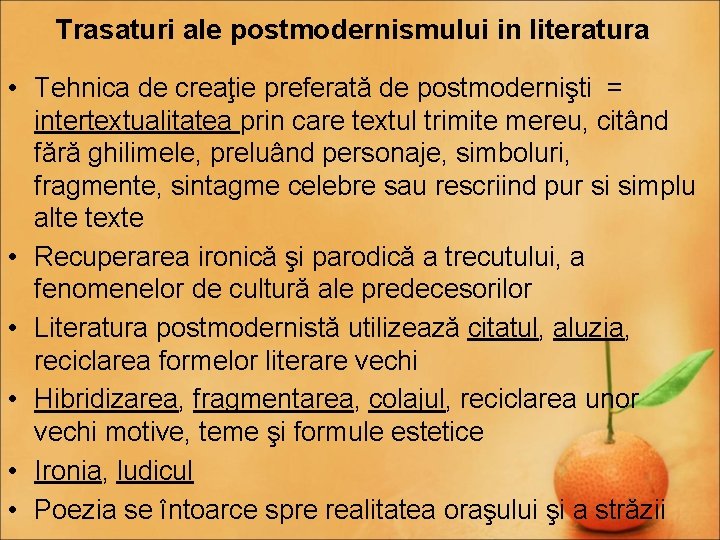 Trasaturi ale postmodernismului in literatura

• Tehnica de creaţie preferată de postmodernişti = intertextualitatea prin care textul trimite mereu, citând fără ghilimele, preluând personaje, simboluri, fragmente, sintagme celebre sau rescriind pur si simplu alte texte
• Recuperarea ironică şi parodică a trecutului, a fenomenelor de cultură ale predecesorilor
• Literatura postmodernistă utilizează citatul, aluzia, reciclarea formelor literare vechi
• Hibridizarea, fragmentarea, colajul, reciclarea unor vechi motive, teme şi formule estetice
• Ironia, ludicul
• Poezia se întoarce spre realitatea oraşului şi a străzii